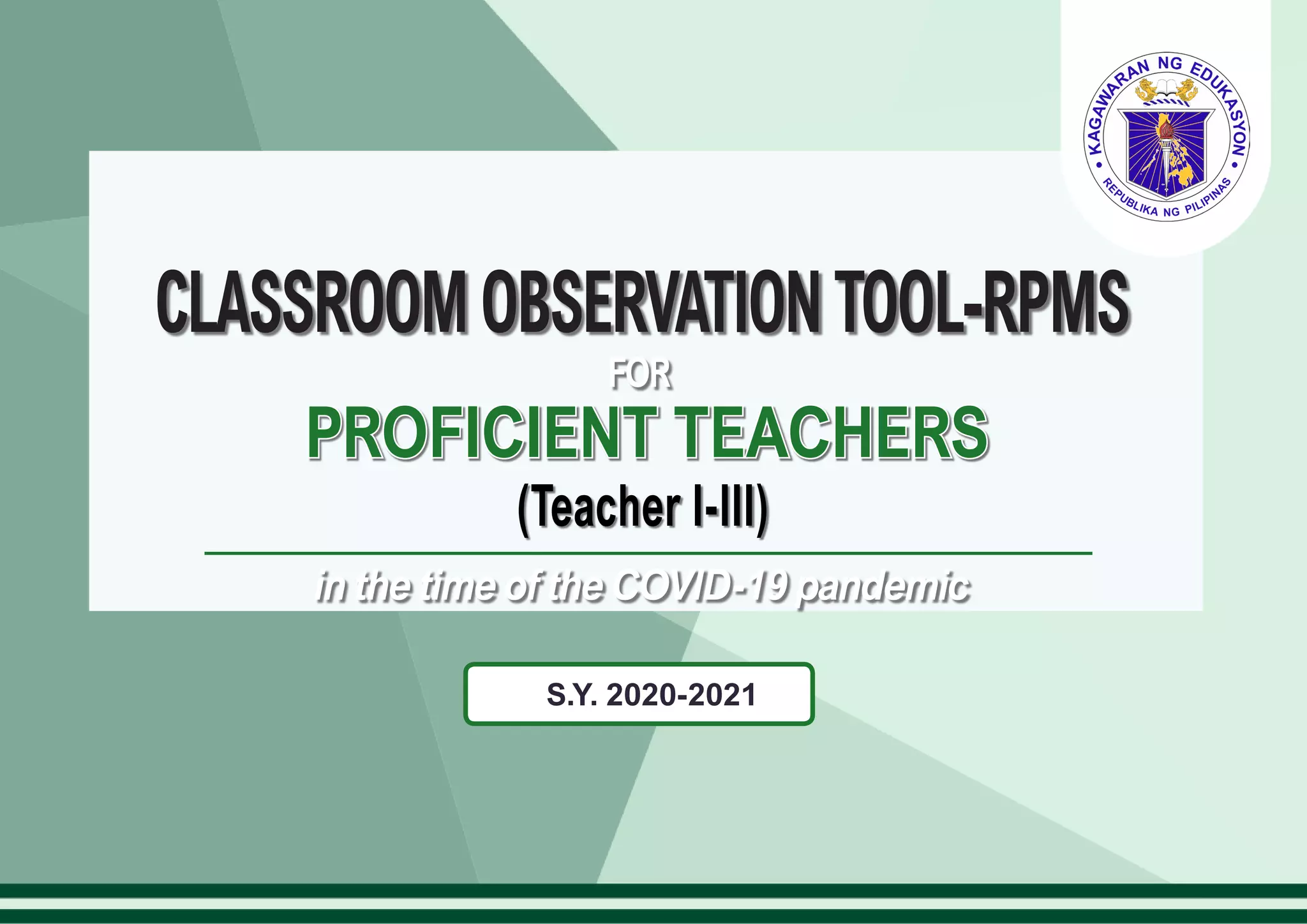 KAGAWARAN NG EDUKASYON
REPUBLIKA NG PILIPINAS

CLASSROOM OBSERVATION TOOL-RPMS

FOR

PROFICIENT TEACHERS

(Teacher I-III)

in the time of the COVID-19 pandemic

S.Y. 2020-2021